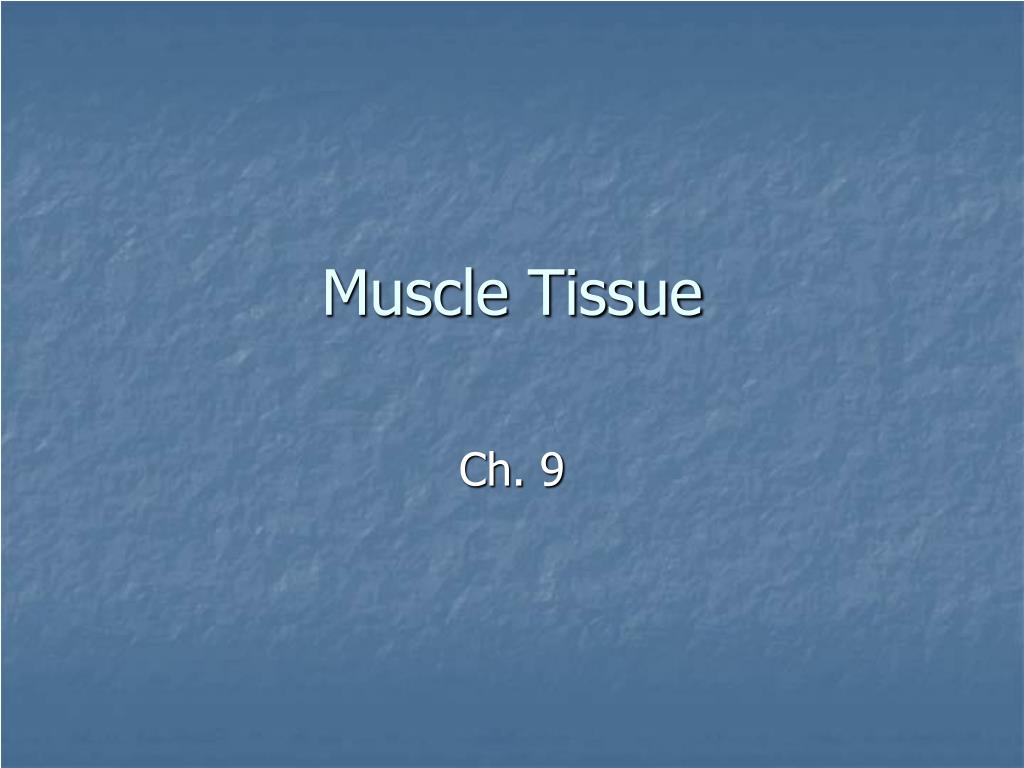 Muscle Tissue

Ch. 9